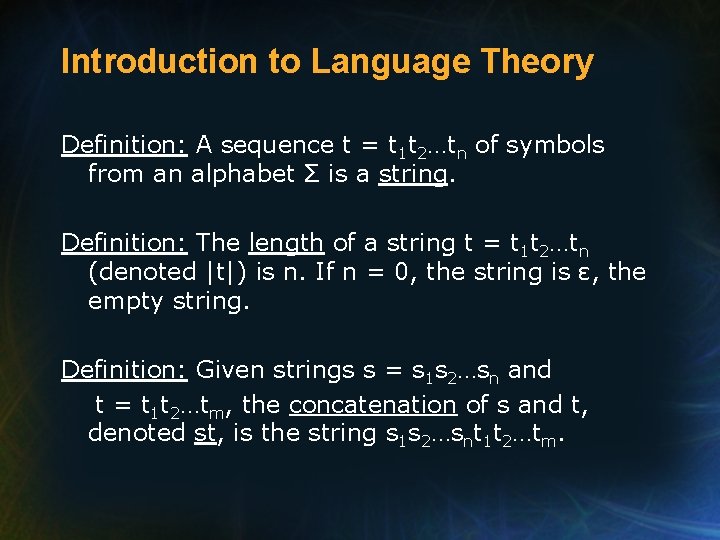 Introduction to Language Theory

Definition: A sequence $t = t_1t_2…t_n$ of symbols from an alphabet $\Sigma$ is a string.

Definition: The length of a string $t = t_1t_2…t_n$ (denoted $|t|$) is n. If n = 0, the string is $\varepsilon$, the empty string.

Definition: Given strings $s = s_1s_2…s_n$ and $t = t_1t_2…t_m$, the concatenation of s and t, denoted st, is the string $s_1s_2…s_nt_1t_2…t_m$.